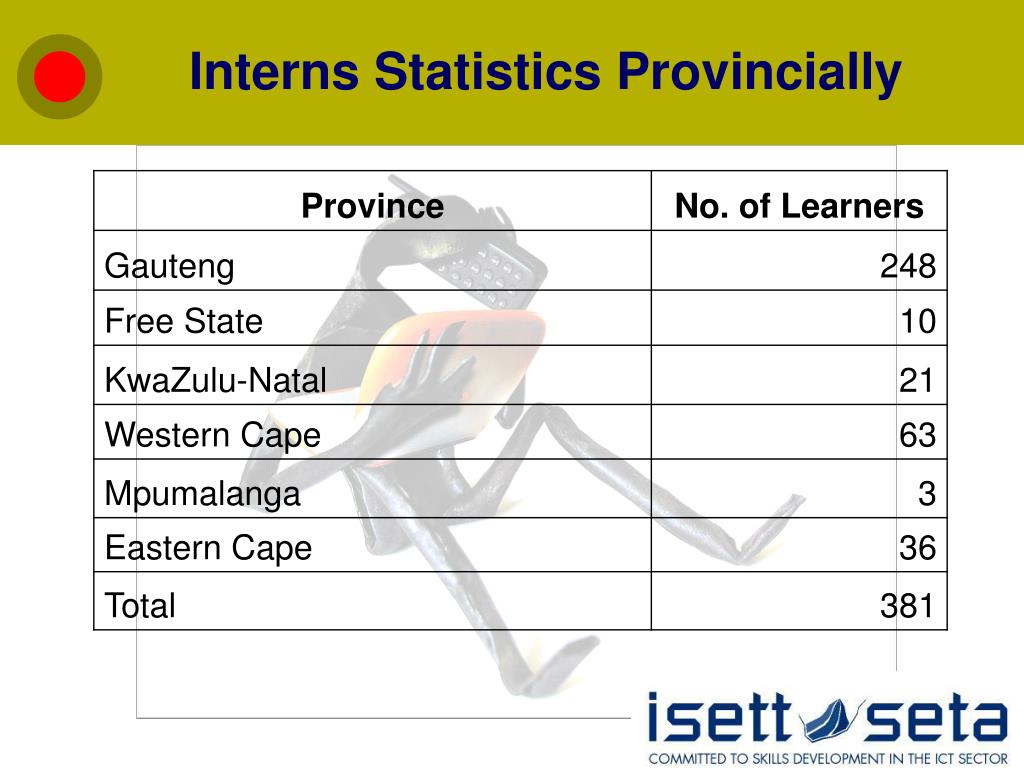 Interns Statistics Provincially

| Province | No. of Learners |
|---|---|
| Gauteng | 248 |
| Free State | 10 |
| KwaZulu-Natal | 21 |
| Western Cape | 63 |
| Mpumalanga | 3 |
| Eastern Cape | 36 |
| Total | 381 |

isett seta
COMMITTED TO SKILLS DEVELOPMENT IN THE ICT SECTOR